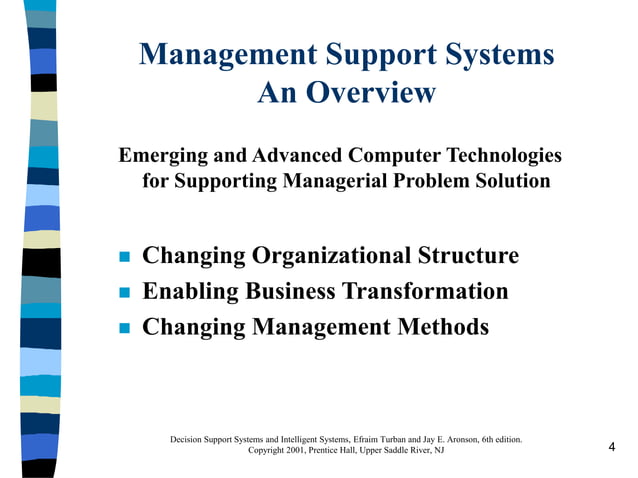 Management Support Systems
An Overview

Emerging and Advanced Computer Technologies for Supporting Managerial Problem Solution

- Changing Organizational Structure
- Enabling Business Transformation
- Changing Management Methods

Decision Support Systems and Intelligent Systems, Efraim Turban and Jay E. Aronson, 6th edition. Copyright 2001, Prentice Hall, Upper Saddle River, NJ

4